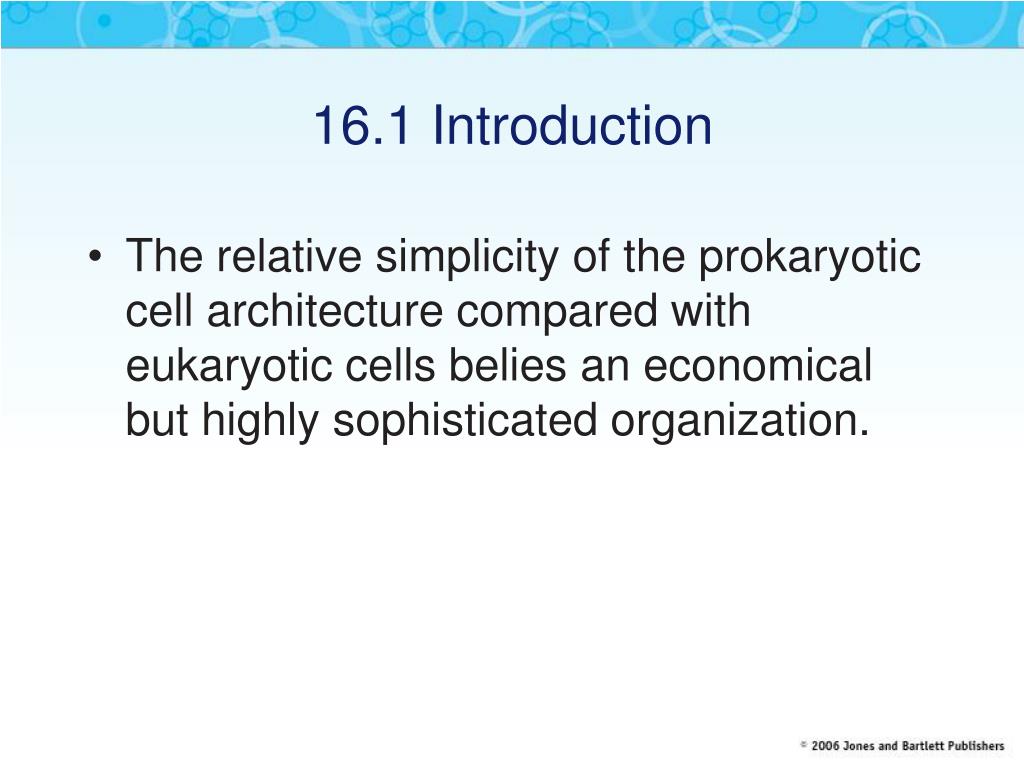 16.1 Introduction

• The relative simplicity of the prokaryotic cell architecture compared with eukaryotic cells belies an economical but highly sophisticated organization.

© 2006 Jones and Bartlett Publishers